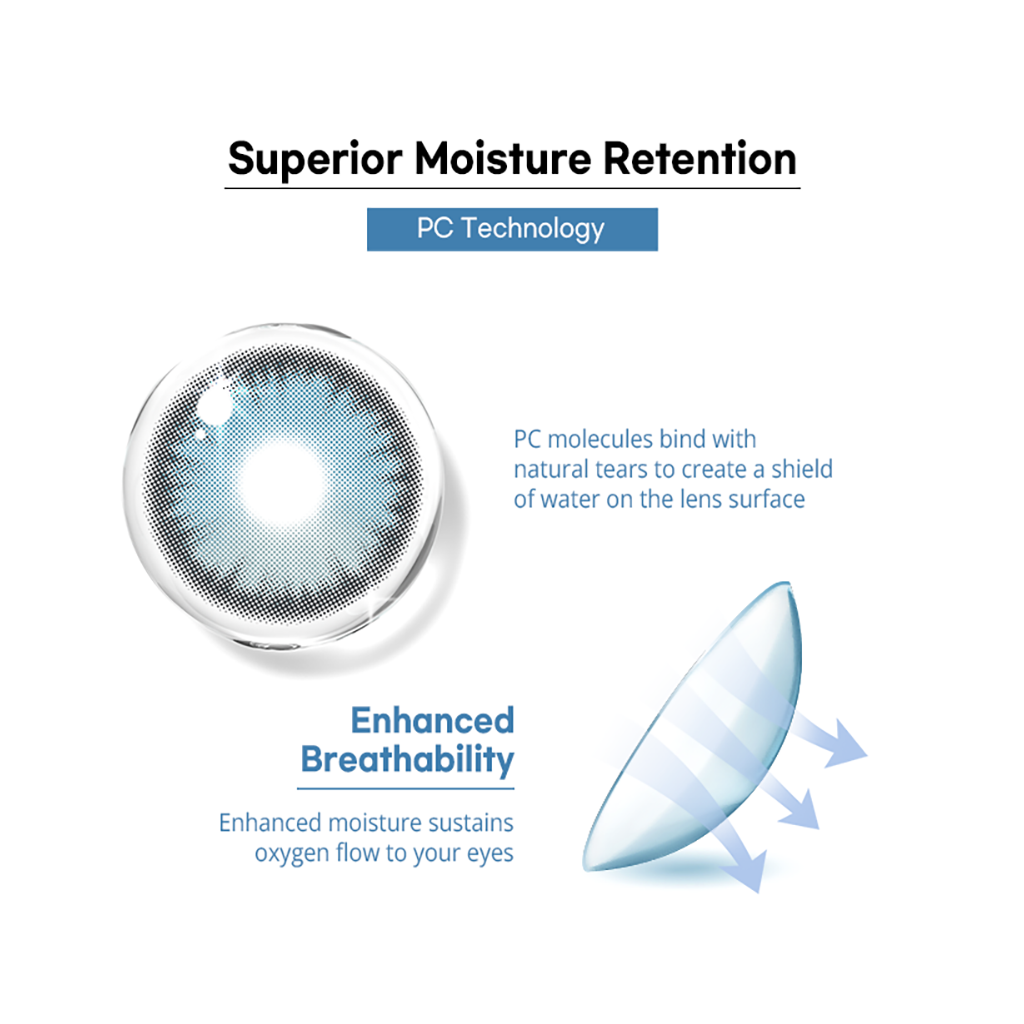 Superior Moisture Retention

PC Technology

PC molecules bind with natural tears to create a shield of water on the lens surface

Enhanced Breathability

Enhanced moisture sustains oxygen flow to your eyes